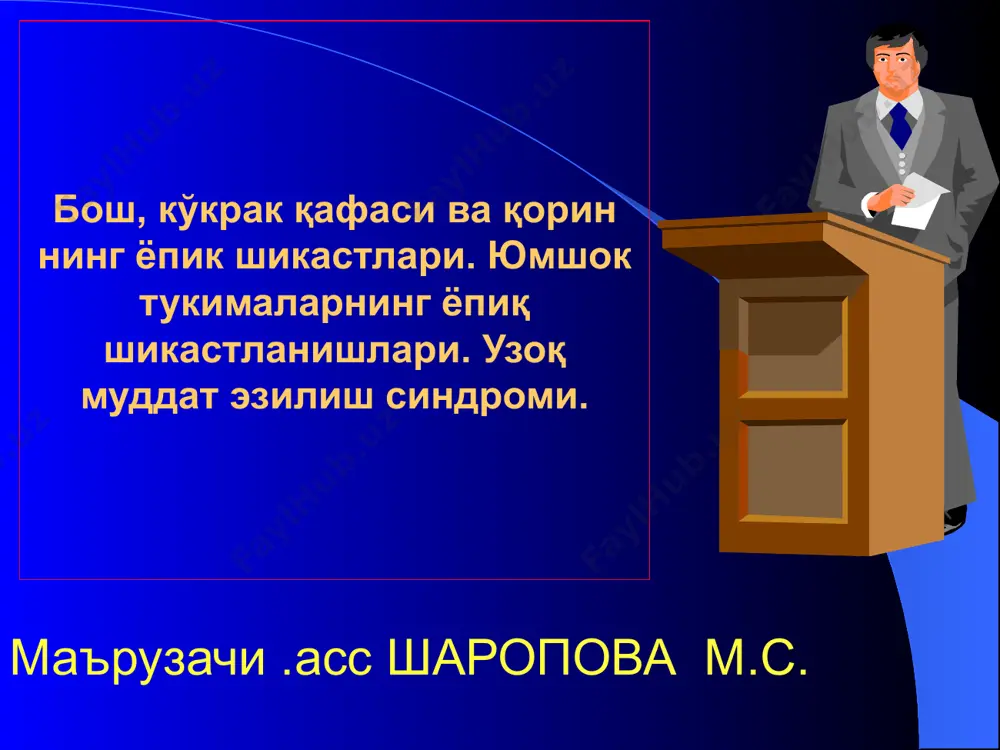 Бош, кўкрак қафаси ва қорин нинг ёпик шикастлари. Юмшок тукималарнинг ёпиқ шикастланишлари. Узоқ муддат эзилиш синдроми.

Маърузачи .асс ШАРОПОВА М.С.

Fayllhub.uz